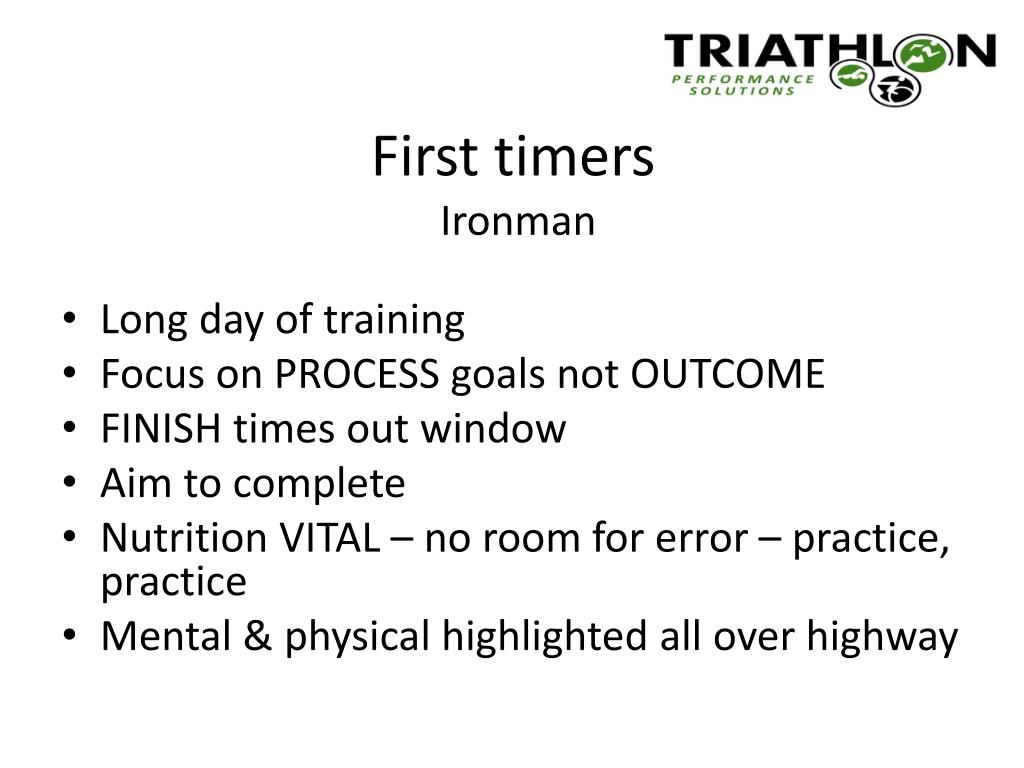 TRIATHLON
PERFORMANCE SOLUTIONS

First timers
Ironman

• Long day of training
• Focus on PROCESS goals not OUTCOME
• FINISH times out window
• Aim to complete
• Nutrition VITAL – no room for error – practice, practice
• Mental & physical highlighted all over highway